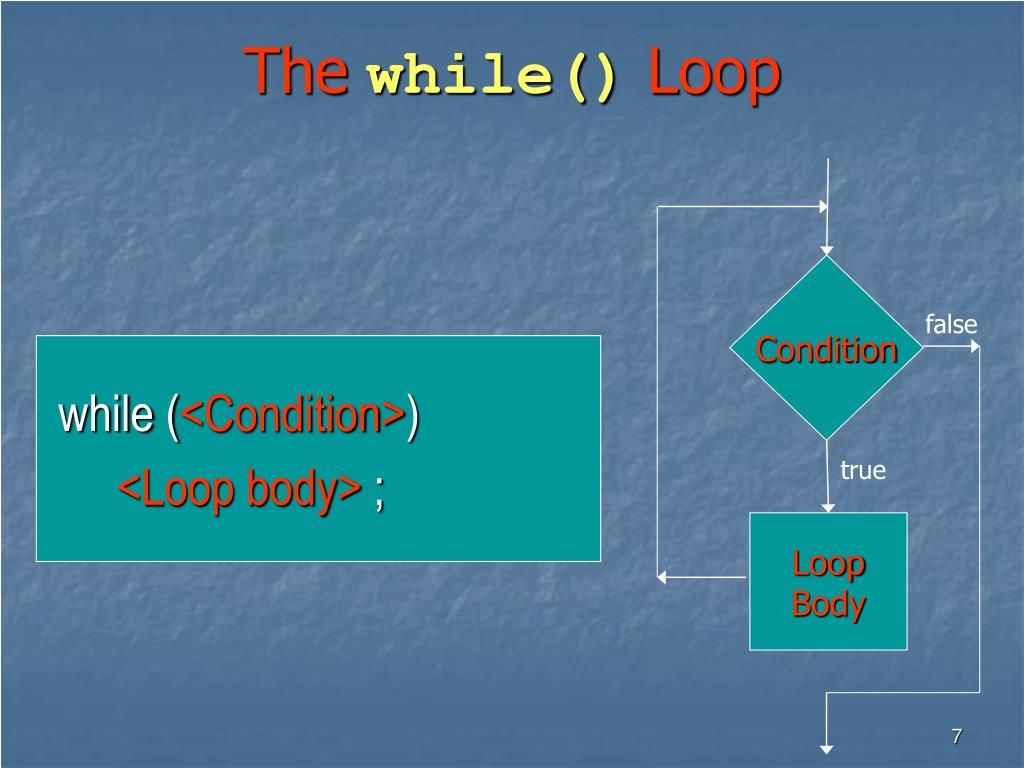 The while() Loop

while (<Condition>)
<Loop body> ;

Condition

false

true

Loop Body

7